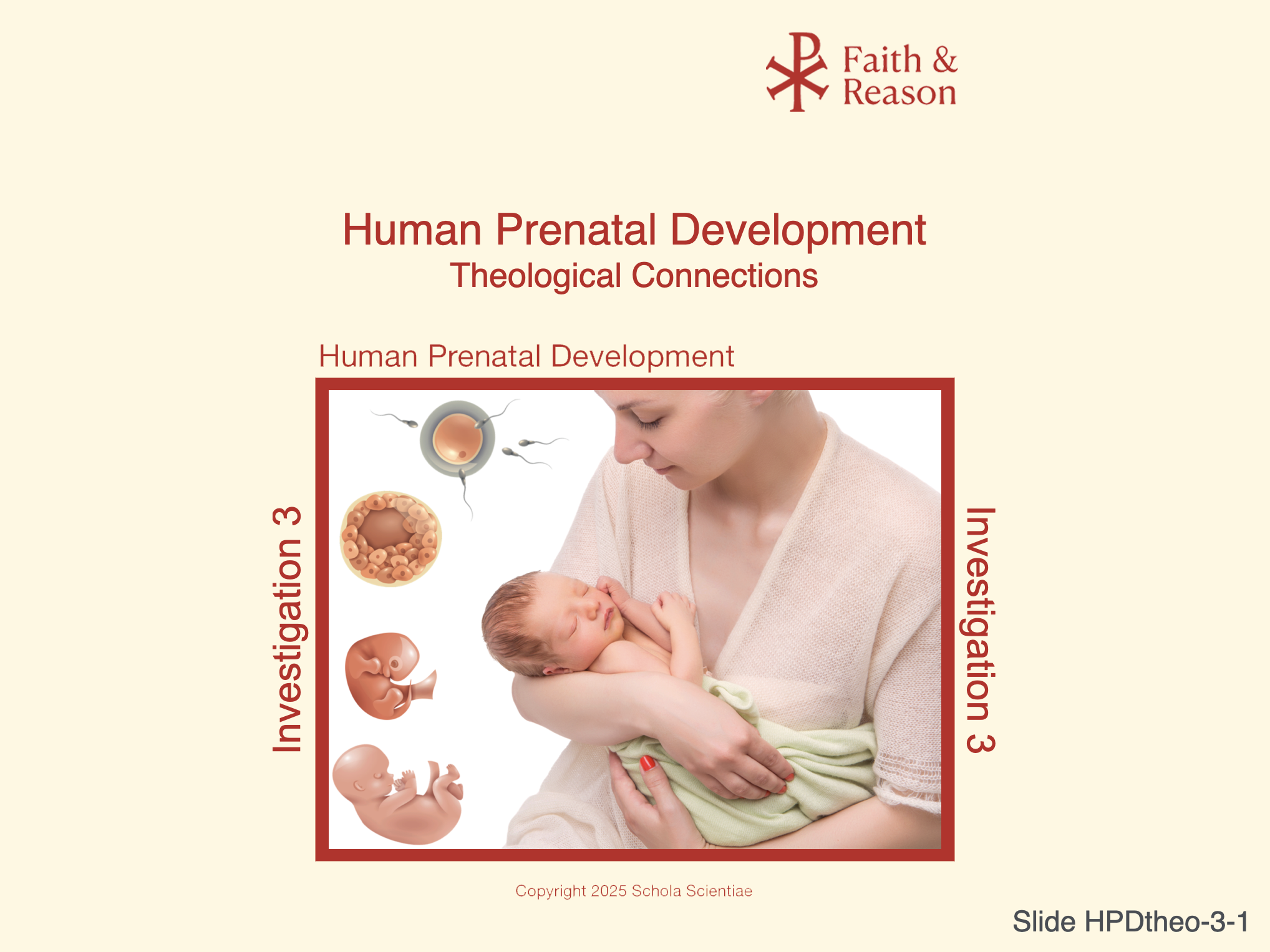 Faith & Reason

Human Prenatal Development
Theological Connections

Human Prenatal Development

Investigation 3

Investigation 3

Copyright 2025 Schola Scientiae

Slide HPDtheo-3-1